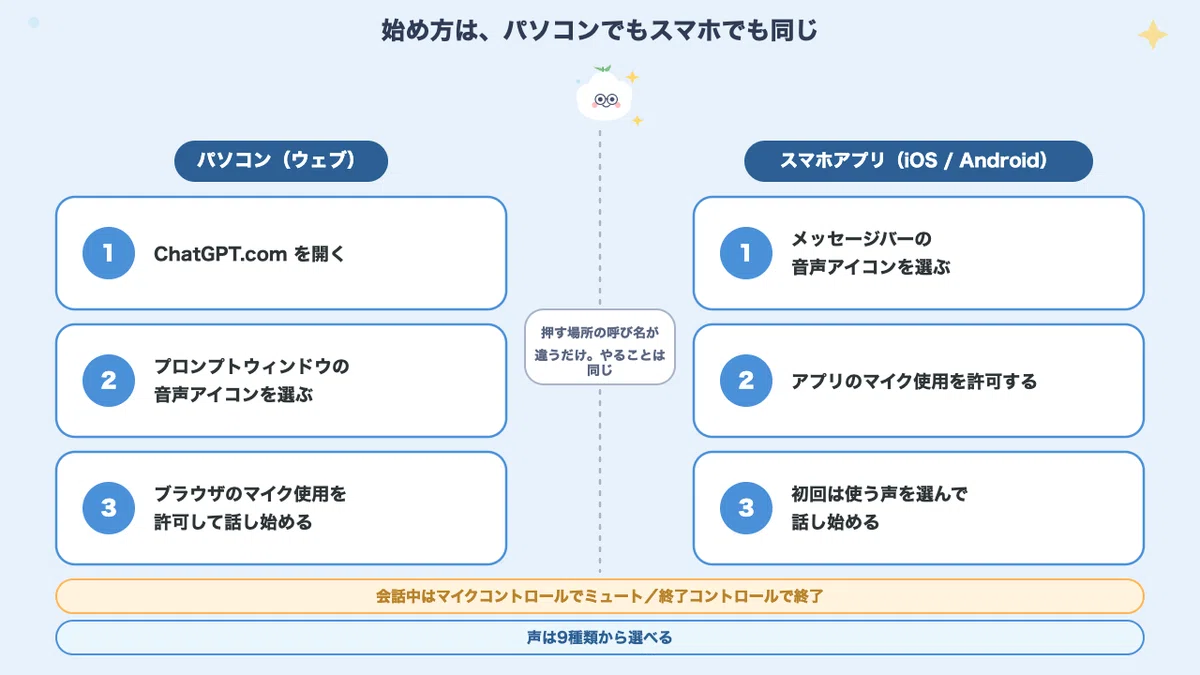 始め方は、パソコンでもスマホでも同じ

パソコン（ウェブ）

1 ChatGPT.com を開く

2 プロンプトウィンドウの音声アイコンを選ぶ

3 ブラウザのマイク使用を許可して話し始める

押す場所の呼び名が違うだけ。やることは同じ

スマホアプリ（iOS / Android）

1 メッセージバーの音声アイコンを選ぶ

2 アプリのマイク使用を許可する

3 初回は使う声を選んで話し始める

会話中はマイクコントロールでミュート／終了コントロールで終了

声は9種類から選べる